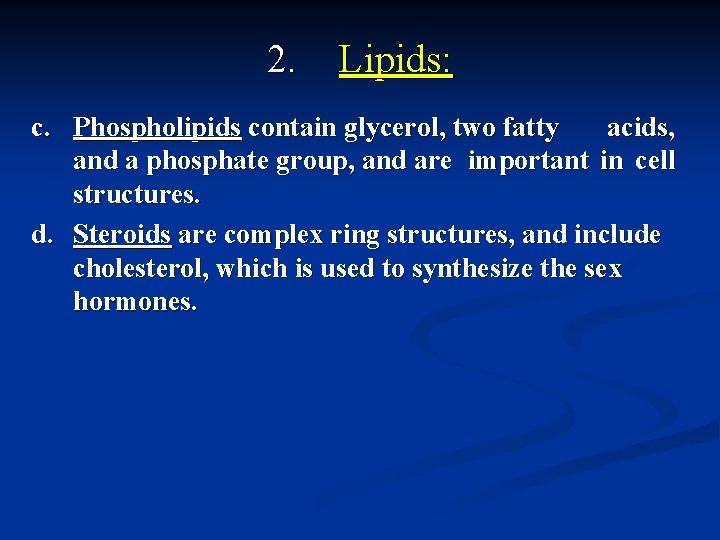 2. Lipids:

c. Phospholipids contain glycerol, two fatty acids, and a phosphate group, and are important in cell structures.

d. Steroids are complex ring structures, and include cholesterol, which is used to synthesize the sex hormones.